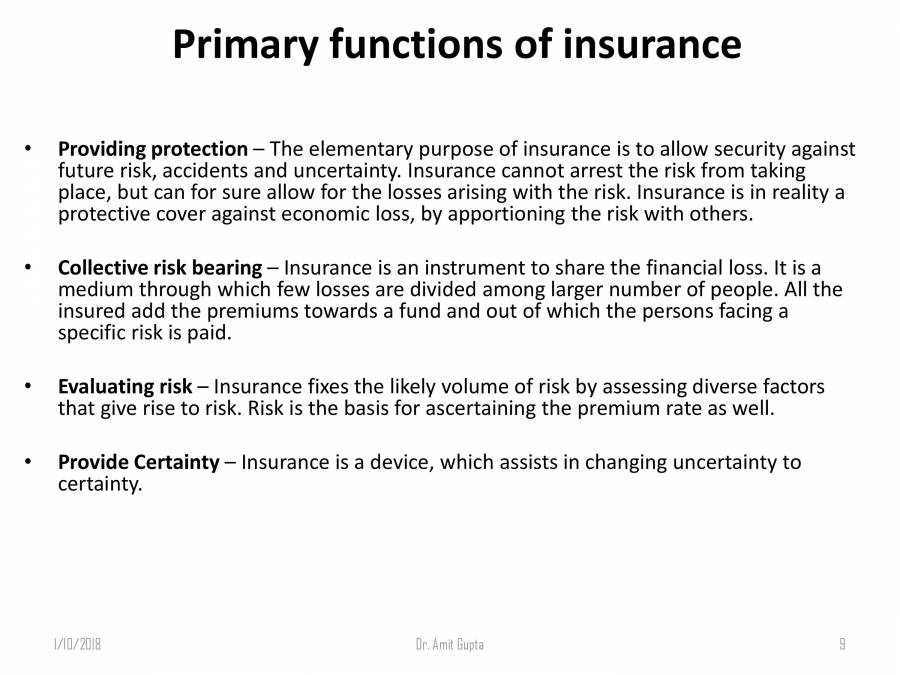 Primary functions of insurance

• Providing protection – The elementary purpose of insurance is to allow security against future risk, accidents and uncertainty. Insurance cannot arrest the risk from taking place, but can for sure allow for the losses arising with the risk. Insurance is in reality a protective cover against economic loss, by apportioning the risk with others.

• Collective risk bearing – Insurance is an instrument to share the financial loss. It is a medium through which few losses are divided among larger number of people. All the insured add the premiums towards a fund and out of which the persons facing a specific risk is paid.

• Evaluating risk – Insurance fixes the likely volume of risk by assessing diverse factors that give rise to risk. Risk is the basis for ascertaining the premium rate as well.

• Provide Certainty – Insurance is a device, which assists in changing uncertainty to certainty.

1/10/2018

Dr. Amit Gupta

9